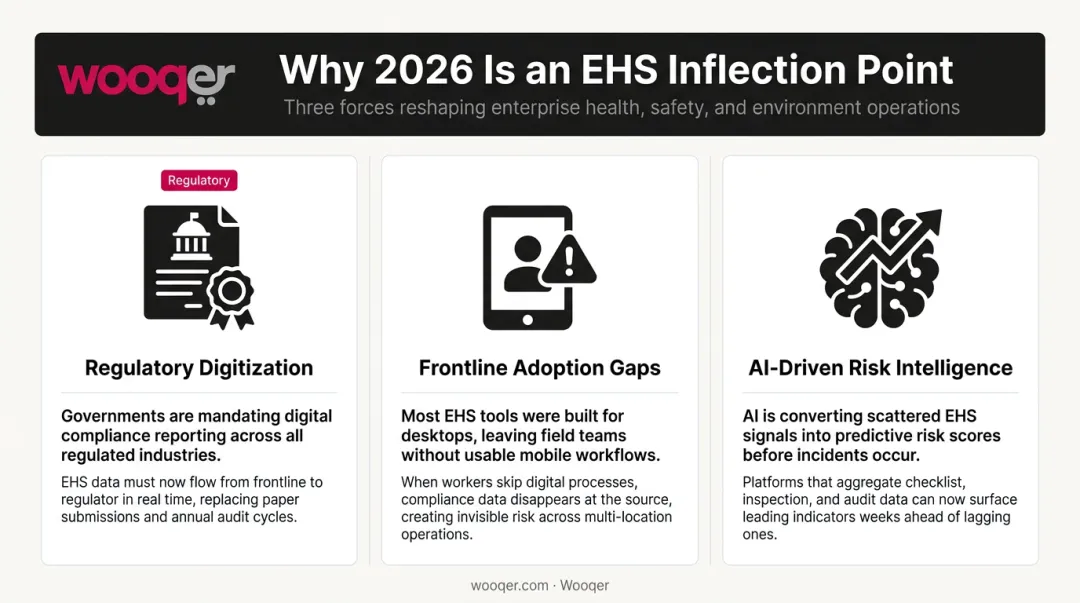 wooqer

Why 2026 Is an EHS Inflection Point

Three forces reshaping enterprise health, safety, and environment operations

Regulatory

Regulatory Digitization

Governments are mandating digital compliance reporting across all regulated industries.

EHS data must now flow from frontline to regulator in real time, replacing paper submissions and annual audit cycles.

Frontline Adoption Gaps

Most EHS tools were built for desktops, leaving field teams without usable mobile workflows.

When workers skip digital processes, compliance data disappears at the source, creating invisible risk across multi-location operations.

AI-Driven Risk Intelligence

AI is converting scattered EHS signals into predictive risk scores before incidents occur.

Platforms that aggregate checklist, inspection, and audit data can now surface leading indicators weeks ahead of lagging ones.

wooqer.com · Wooqer